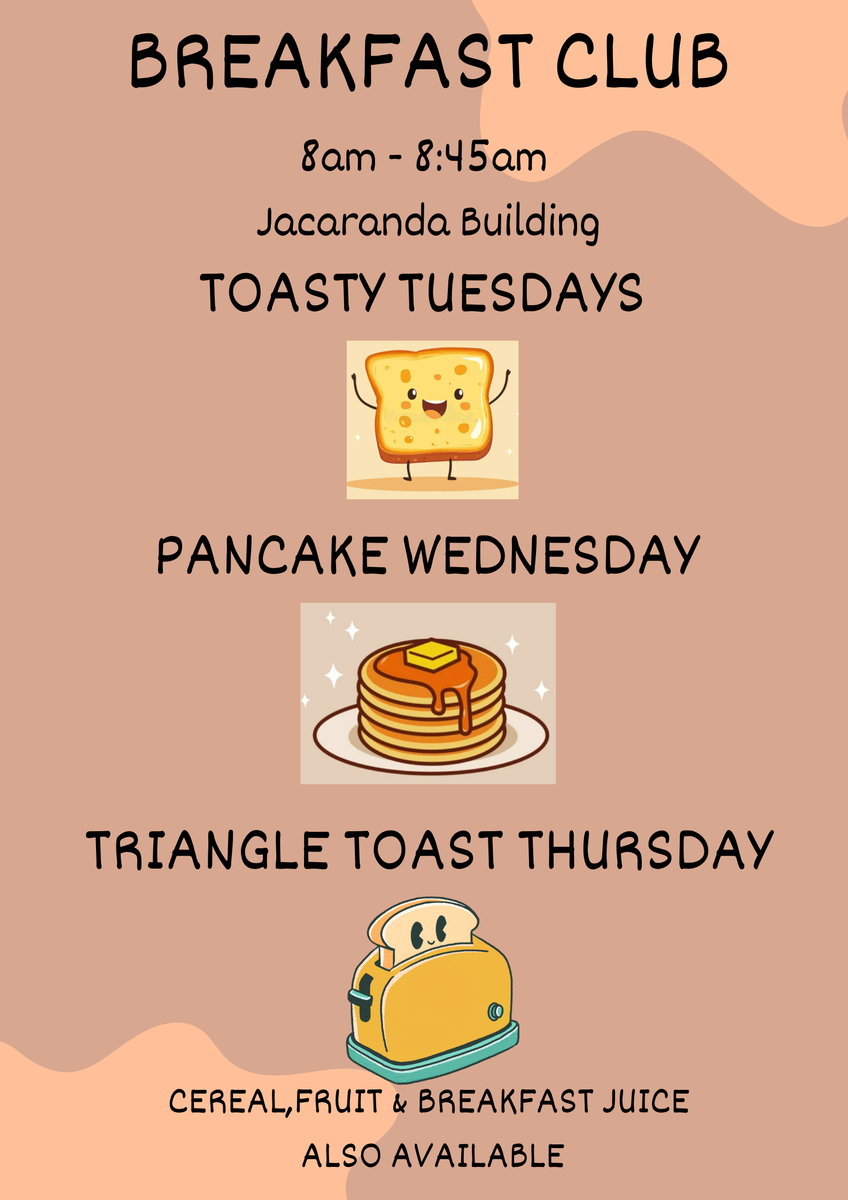 BREAKFAST CLUB

8am - 8:45am

Jacaranda Building

TOASTY TUESDAYS

PANCAKE WEDNESDAY

TRIANGLE TOAST THURSDAY

CEREAL,FRUIT & BREAKFAST JUICE ALSO AVAILABLE